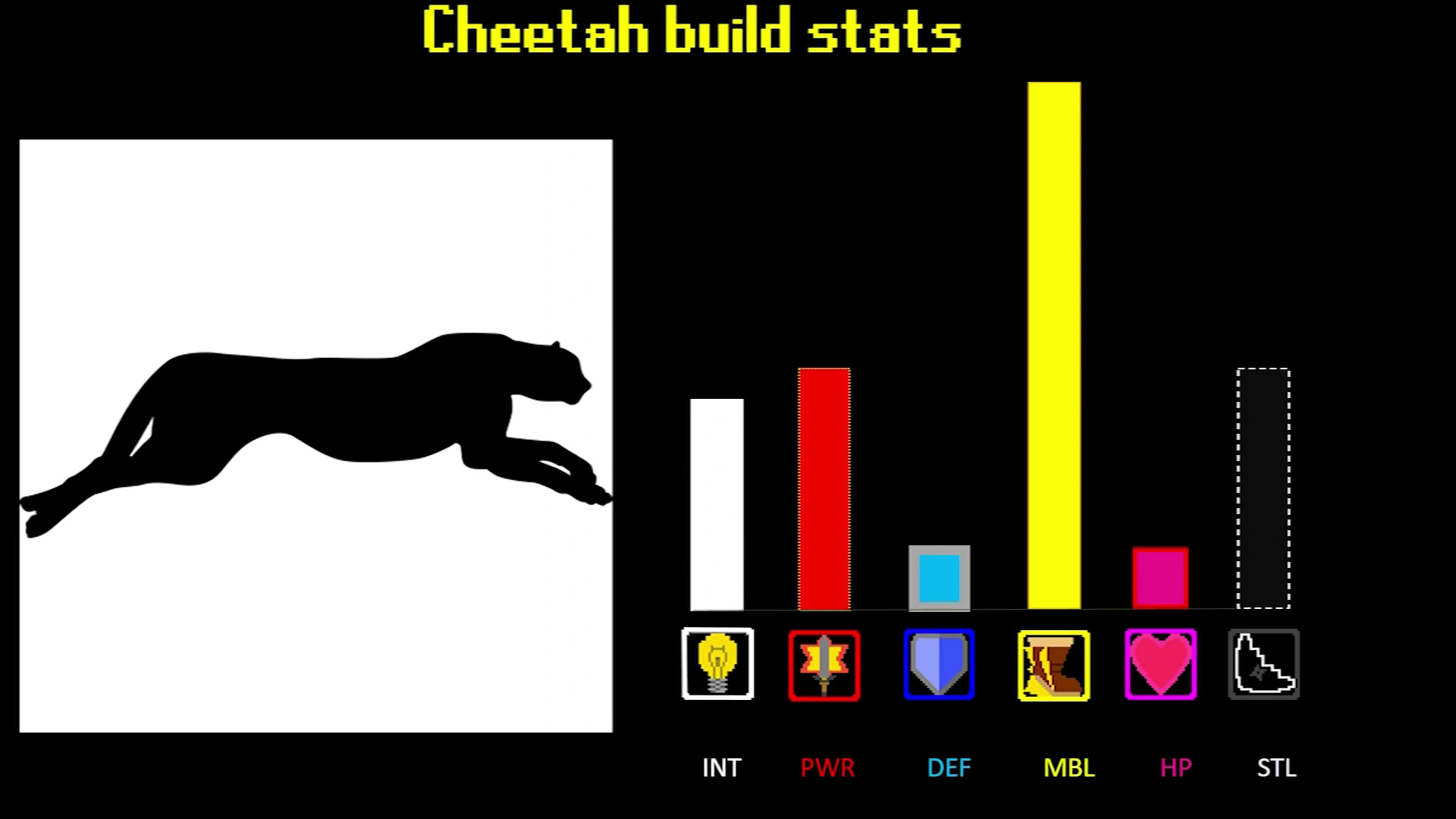 Cheetah build stats

INT PWR DEF MBL HP STL